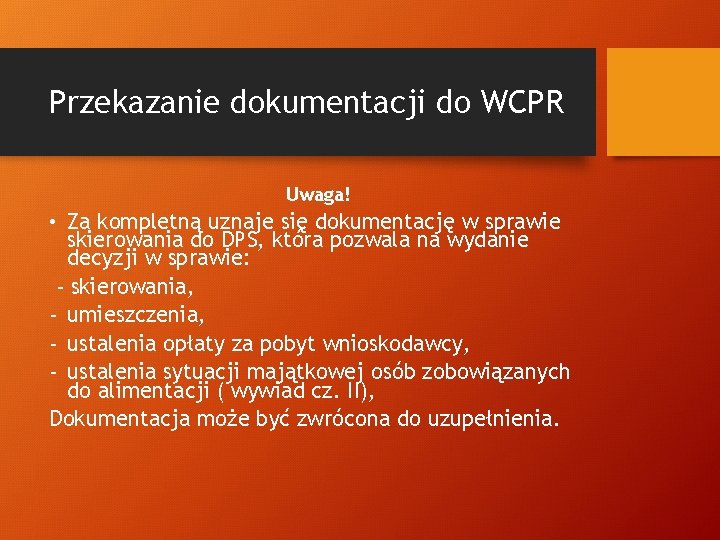 Przekazanie dokumentacji do WCPR

Uwaga!

• Za kompletną uznaje się dokumentację w sprawie skierowania do DPS, która pozwala na wydanie decyzji w sprawie:

- skierowania,

- umieszczenia,

- ustalenia opłaty za pobyt wnioskodawcy,

- ustalenia sytuacji majątkowej osób zobowiązanych do alimentacji ( wywiad cz. II),

Dokumentacja może być zwrócona do uzupełnienia.